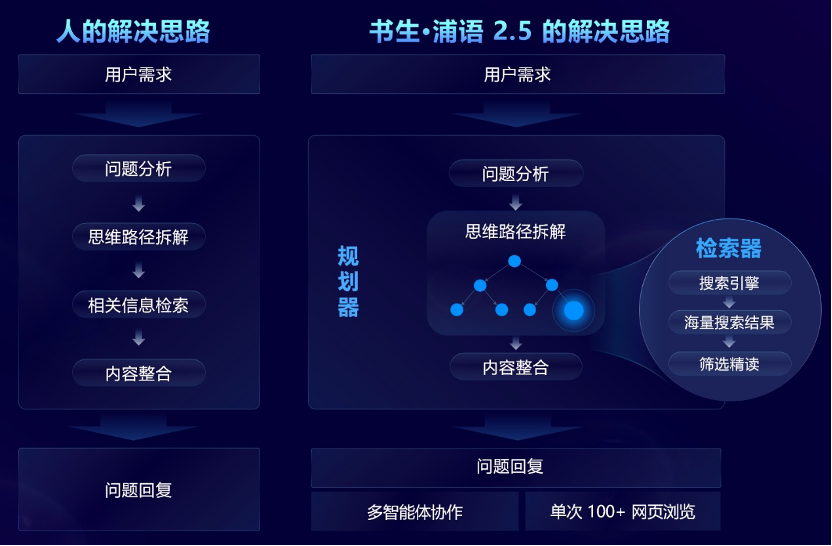 人的解决思路

用户需求

问题分析

思维路径拆解

相关信息检索

内容整合

问题回复

书生·浦语 2.5 的解决思路

用户需求

规划器

问题分析

思维路径拆解

内容整合

检索器

搜索引擎

海量搜索结果

筛选精读

问题回复

多智能体协作

单次 100+ 网页浏览